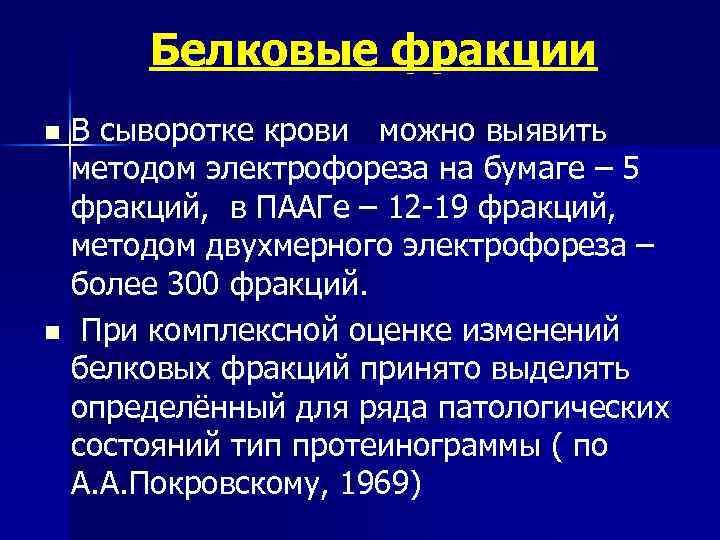 Белковые фракции

В сыворотке крови можно выявить методом электрофореза на бумаге – 5 фракций, в ПААГе – 12-19 фракций, методом двухмерного электрофореза – более 300 фракций.

При комплексной оценке изменений белковых фракций принято выделять определённый для ряда патологических состояний тип протеинограммы ( по А.А.Покровскому, 1969)